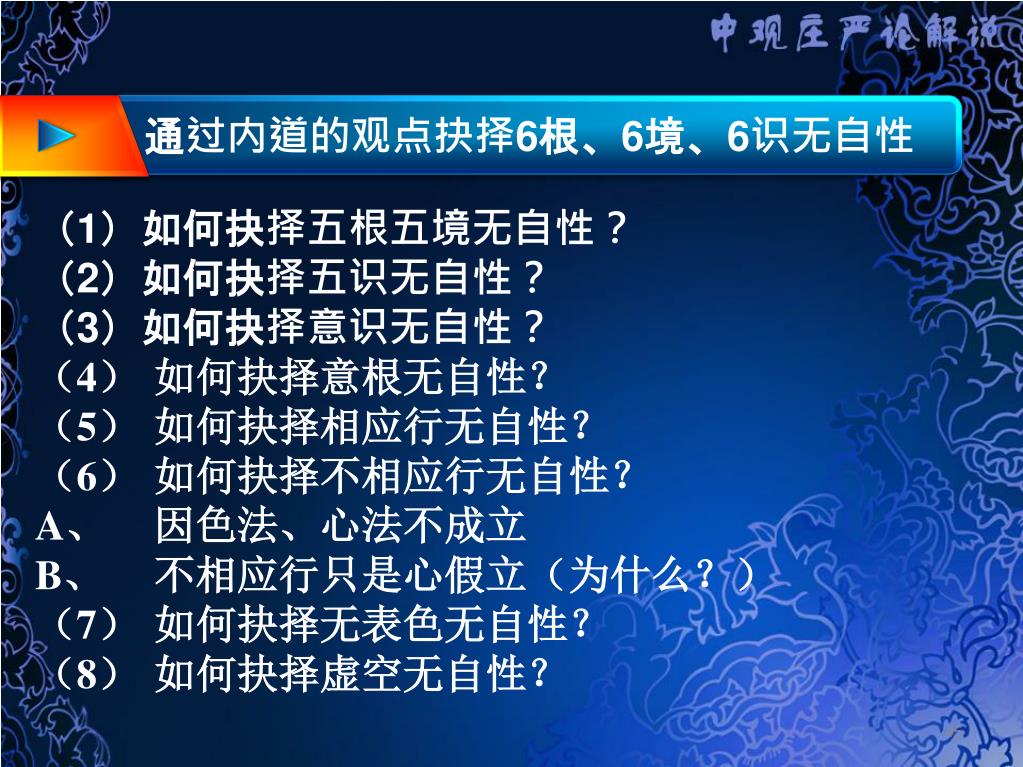 中观庄严论解说

通过内道的观点抉择6根、6境、6识无自性

（1）如何抉择五根五境无自性？
（2）如何抉择五识无自性？
（3）如何抉择意识无自性？
（4） 如何抉择意根无自性？
（5） 如何抉择相应行无自性？
（6） 如何抉择不相应行无自性？
A、 因色法、心法不成立
B、 不相应行只是心假立（为什么？）
（7） 如何抉择无表色无自性？
（8） 如何抉择虚空无自性？